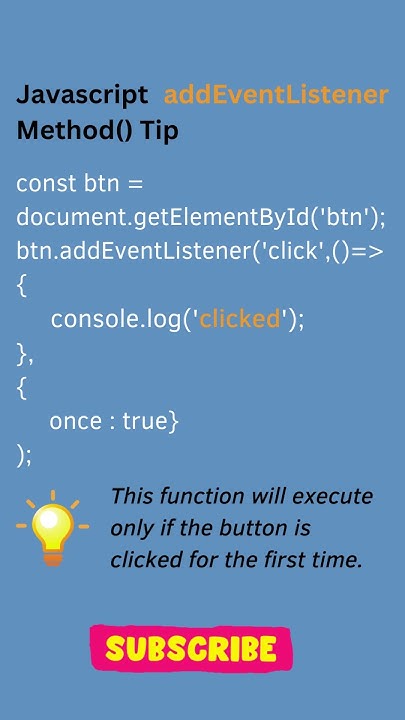 Javascript addEventListener Method() Tip

const btn =
document.getElementById('btn');
btn.addEventListener('click',()=>
{
    console.log('clicked');
},
{
    once : true}
);

This function will execute only if the button is clicked for the first time.

SUBSCRIBE